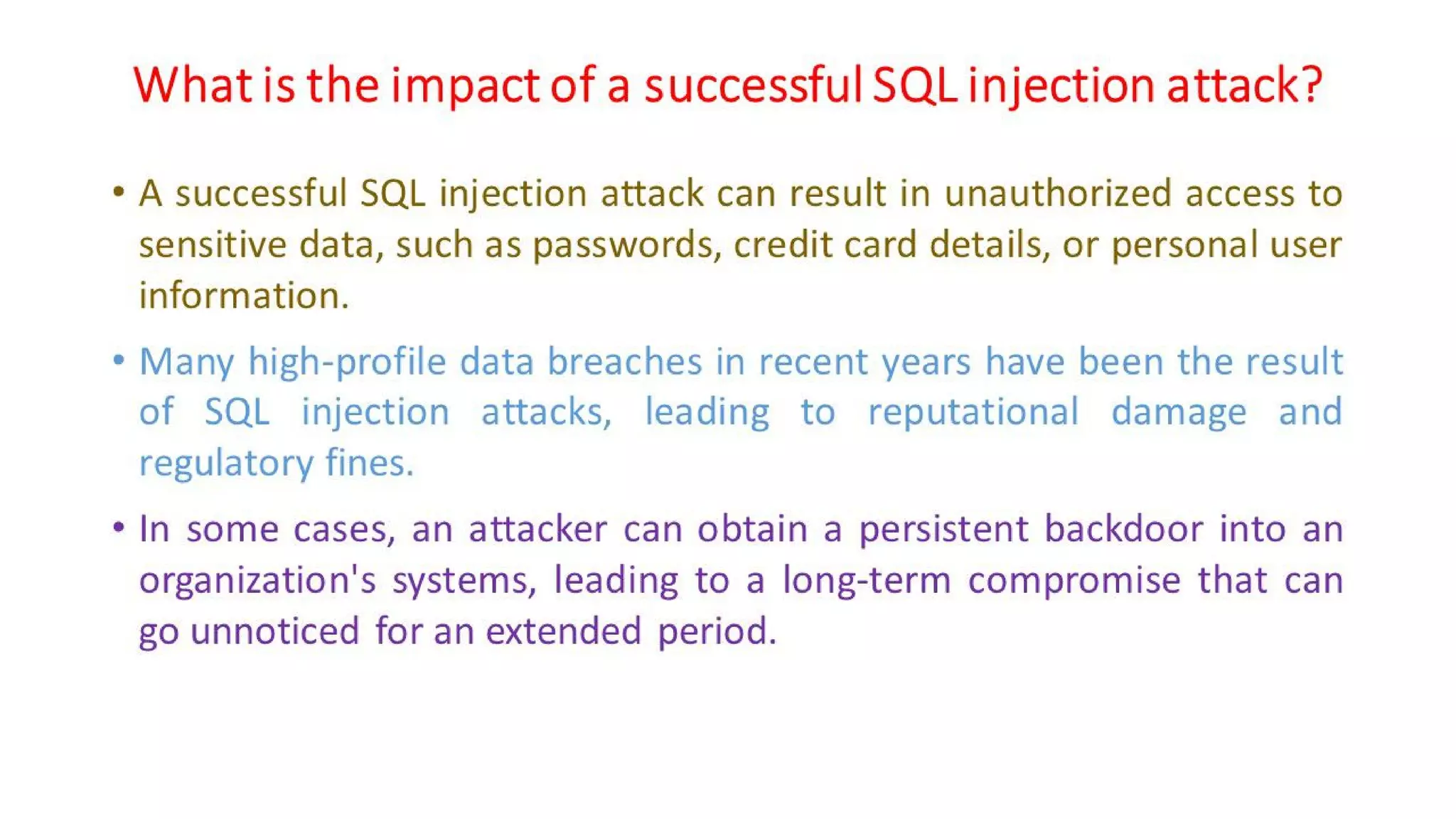 What is the impact of a successful SQL injection attack?

• A successful SQL injection attack can result in unauthorized access to sensitive data, such as passwords, credit card details, or personal user information.

• Many high-profile data breaches in recent years have been the result of SQL injection attacks, leading to reputational damage and regulatory fines.

• In some cases, an attacker can obtain a persistent backdoor into an organization's systems, leading to a long-term compromise that can go unnoticed for an extended period.